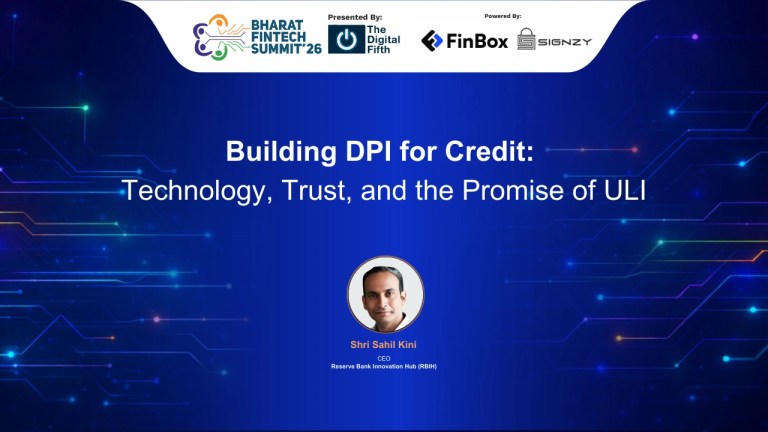 BHARAT FINTECH SUMMIT'26

Presented By:
The Digital Fifth

Powered By:
FinBox
SIGNZY

Building DPI for Credit:
Technology, Trust, and the Promise of ULI

Shri Sahil Kini
CEO
Reserve Bank Innovation Hub (RBIH)